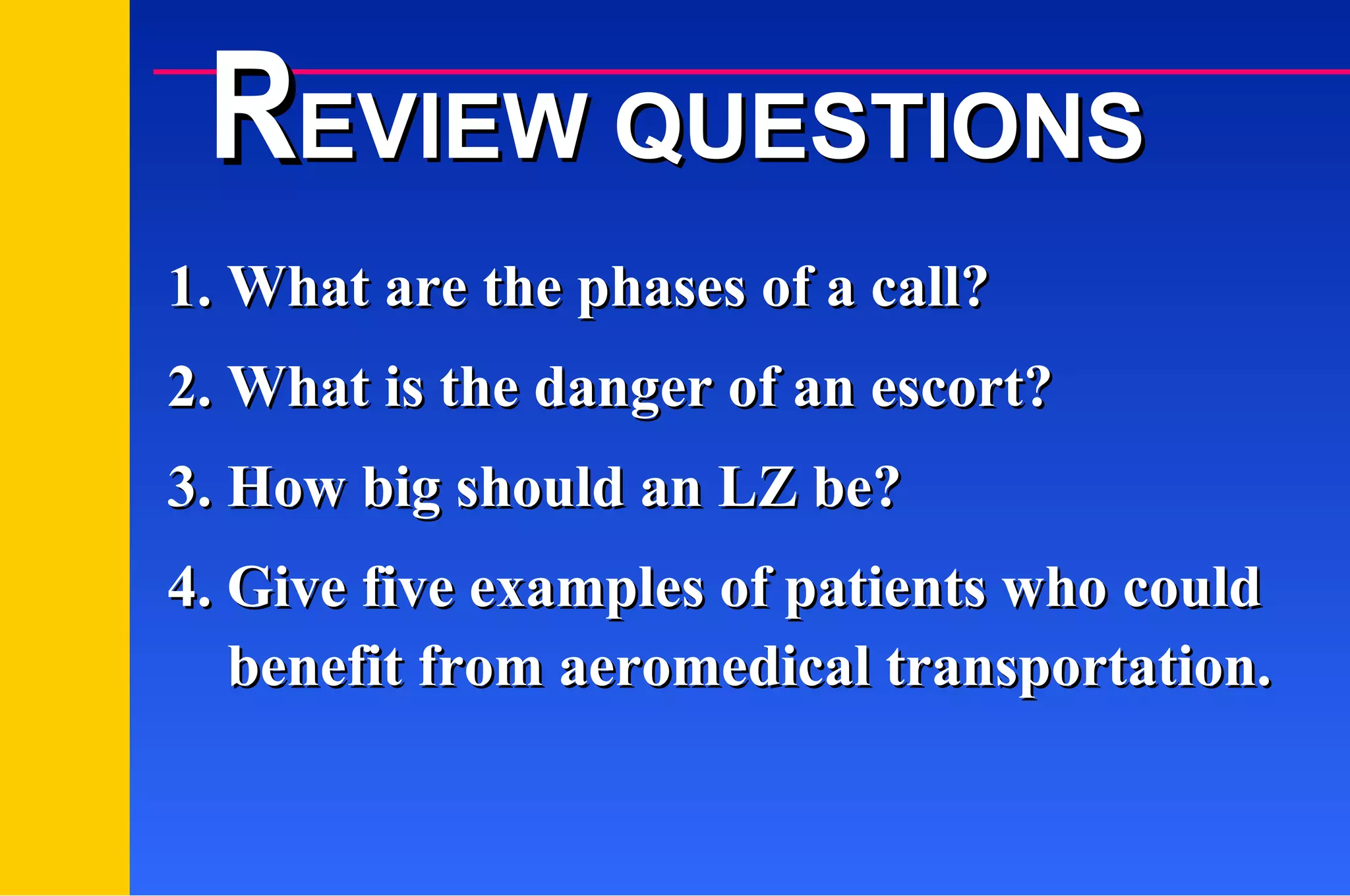 REVIEW QUESTIONS

1. What are the phases of a call?

2. What is the danger of an escort?

3. How big should an LZ be?

4. Give five examples of patients who could benefit from aeromedical transportation.